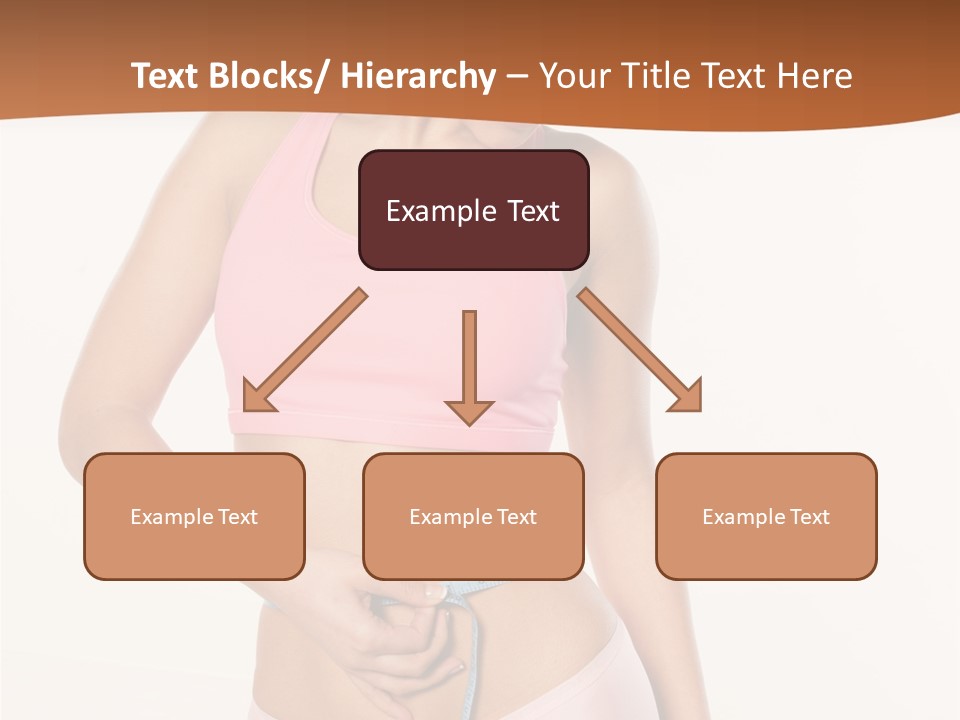 Text Blocks/ Hierarchy – Your Title Text Here

Example Text

Example Text

Example Text

Example Text